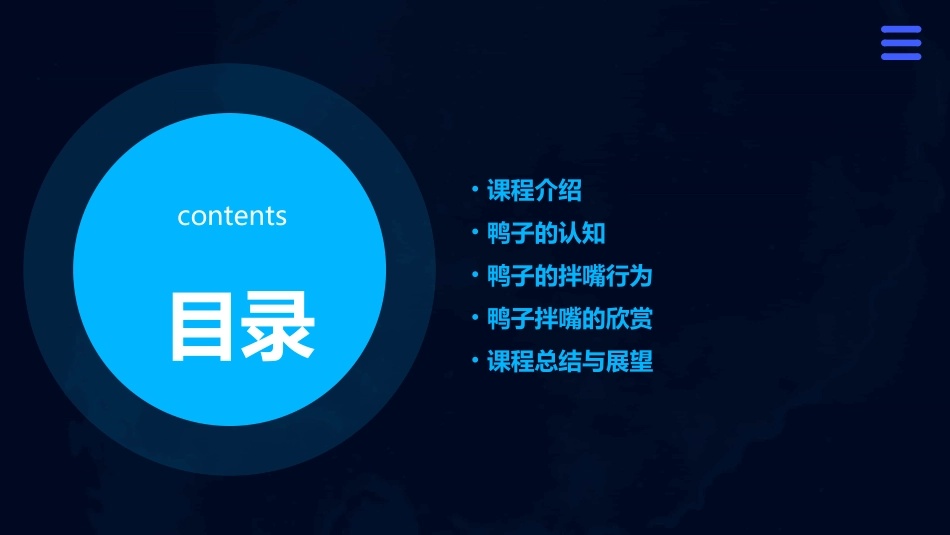 contents

目录

• 课程介绍
• 鸭子的认知
• 鸭子的拌嘴行为
• 鸭子拌嘴的欣赏
• 课程总结与展望